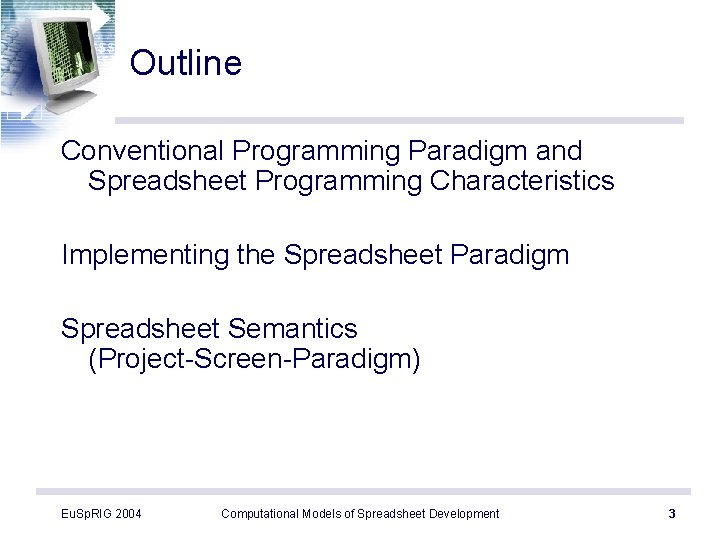 Outline

Conventional Programming Paradigm and Spreadsheet Programming Characteristics

Implementing the Spreadsheet Paradigm

Spreadsheet Semantics (Project-Screen-Paradigm)

EuSpRIG 2004 Computational Models of Spreadsheet Development 3